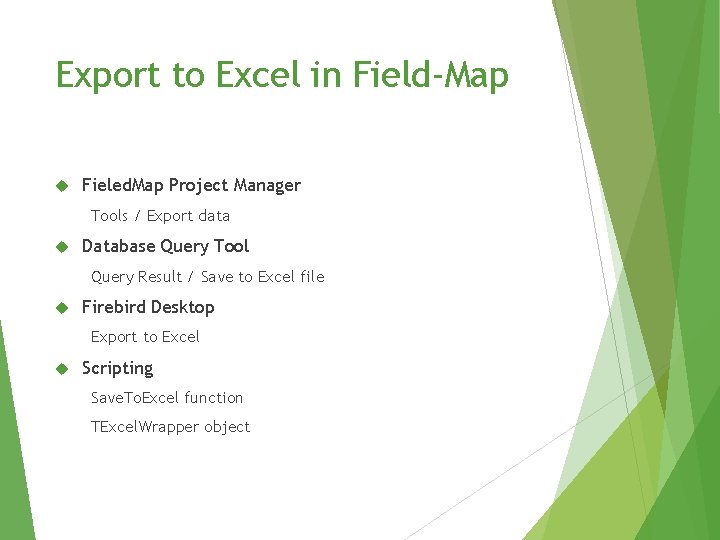 Export to Excel in Field-Map

FieledMap Project Manager

Tools / Export data

Database Query Tool

Query Result / Save to Excel file

Firebird Desktop

Export to Excel

Scripting

SaveToExcel function

TExcelWrapper object